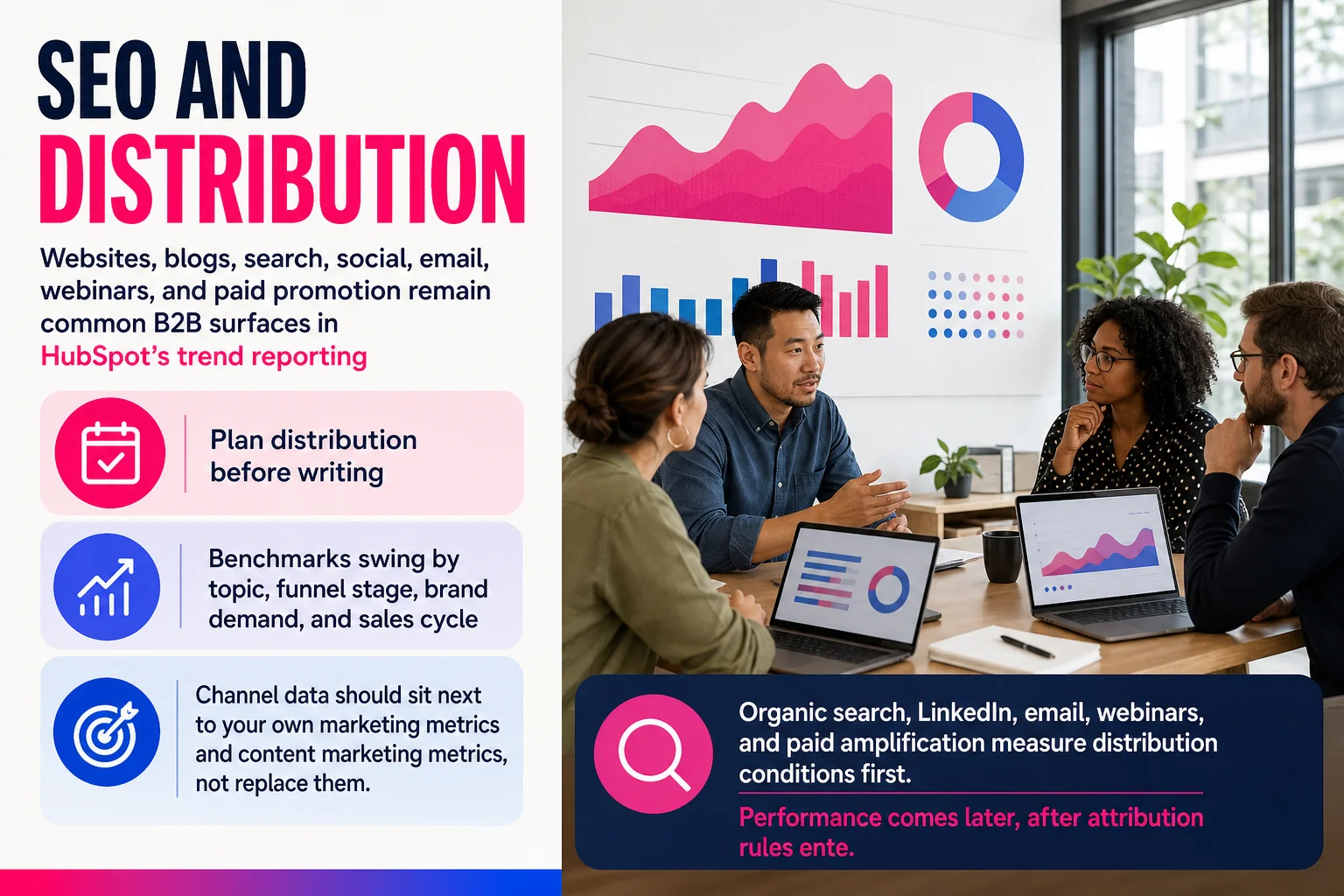 SEO AND
DISTRIBUTION

Websites, blogs, search, social, email, webinars, and paid promotion remain common B2B surfaces in HubSpot's trend reporting

Plan distribution before writing

Benchmarks swing by topic, funnel stage, brand demand, and sales cycle

Channel data should sit next to your own marketing metrics and content marketing metrics, not replace them.

Organic search, LinkedIn, email, webinars, and paid amplification measure distribution conditions first.

Performance comes later, after attribution rules ente.